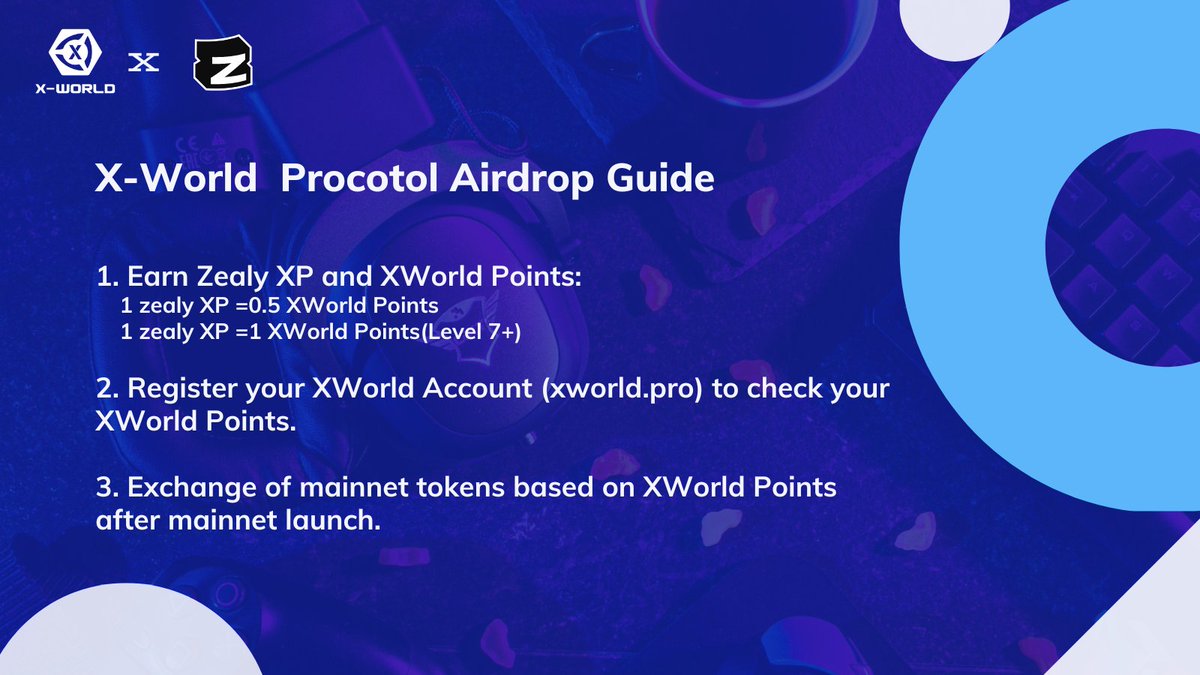 X-WORLD X Z

X-World Procotol Airdrop Guide

1. Earn Zealy XP and XWorld Points:
1 zealy XP =0.5 XWorld Points
1 zealy XP =1 XWorld Points(Level 7+)

2. Register your XWorld Account (xworld.pro) to check your XWorld Points.

3. Exchange of mainnet tokens based on XWorld Points after mainnet launch.